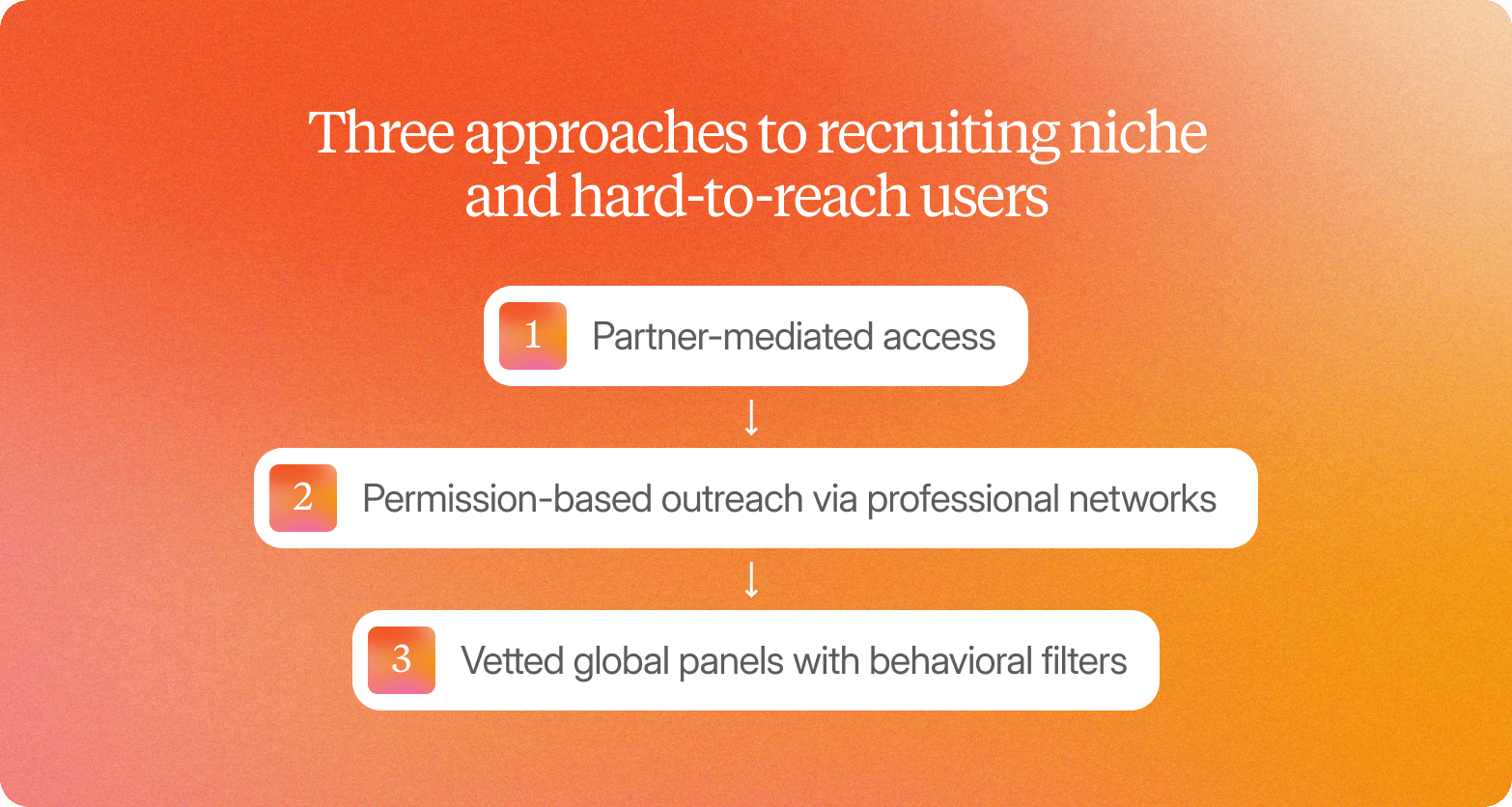 Three approaches to recruiting niche and hard-to-reach users

1 Partner-mediated access

↓

2 Permission-based outreach via professional networks

↓

3 Vetted global panels with behavioral filters